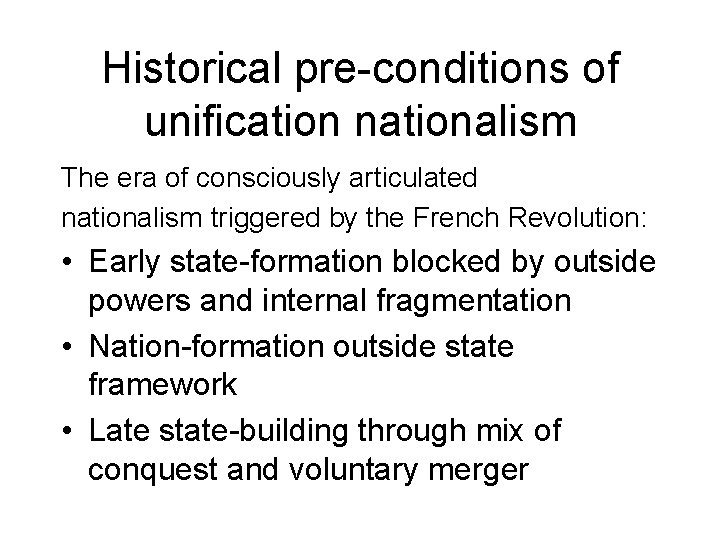 Historical pre-conditions of unification nationalism

The era of consciously articulated nationalism triggered by the French Revolution:

• Early state-formation blocked by outside powers and internal fragmentation
• Nation-formation outside state framework
• Late state-building through mix of conquest and voluntary merger